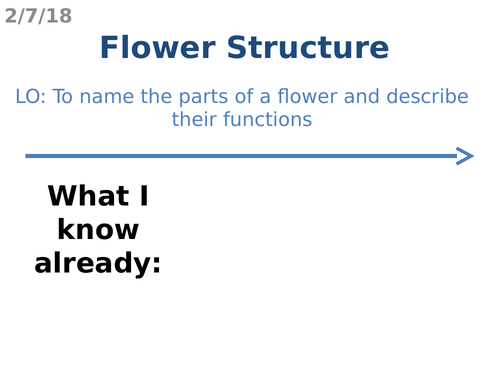 2/7/18

Flower Structure

LO: To name the parts of a flower and describe their functions

What I know already: